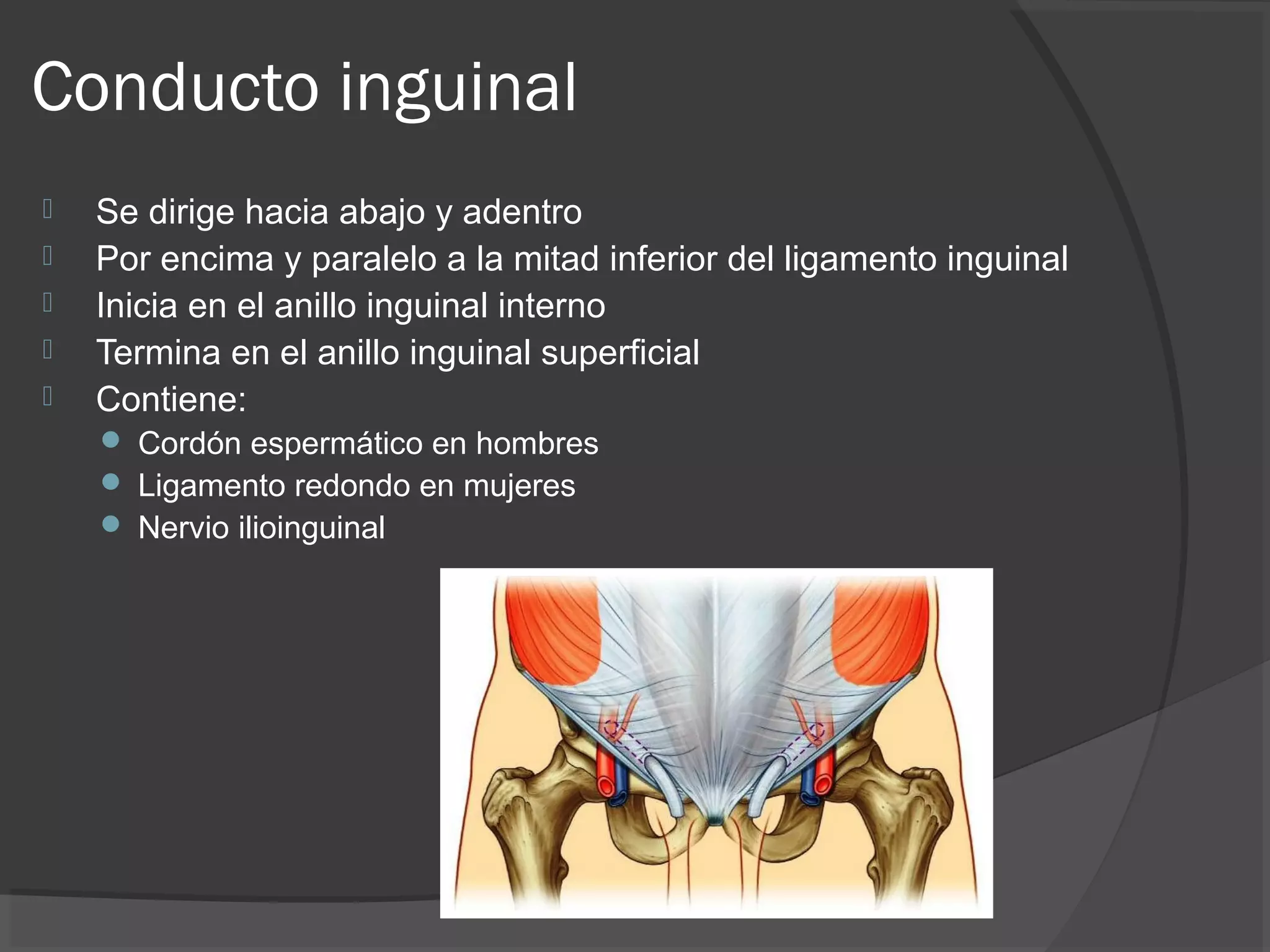 Conducto inguinal

Se dirige hacia abajo y adentro
Por encima y paralelo a la mitad inferior del ligamento inguinal
Inicia en el anillo inguinal interno
Termina en el anillo inguinal superficial
Contiene:
Cordón espermático en hombres
Ligamento redondo en mujeres
Nervio ilioinguinal